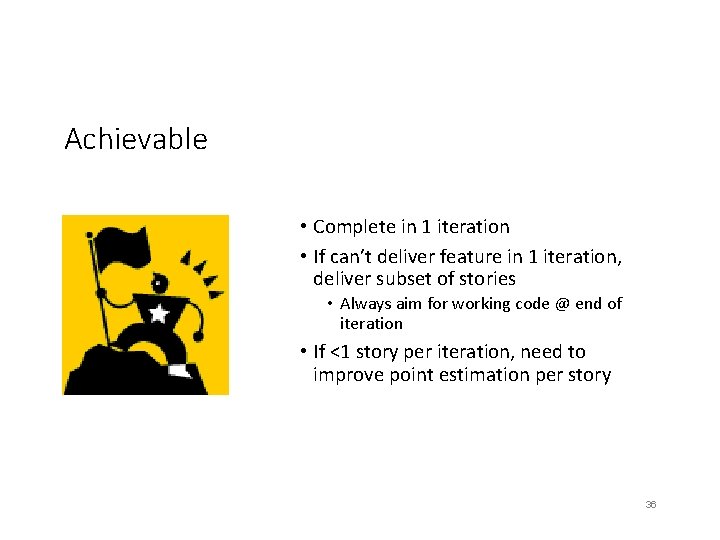 Achievable

• Complete in 1 iteration
• If can't deliver feature in 1 iteration, deliver subset of stories
  • Always aim for working code @ end of iteration
• If <1 story per iteration, need to improve point estimation per story

36